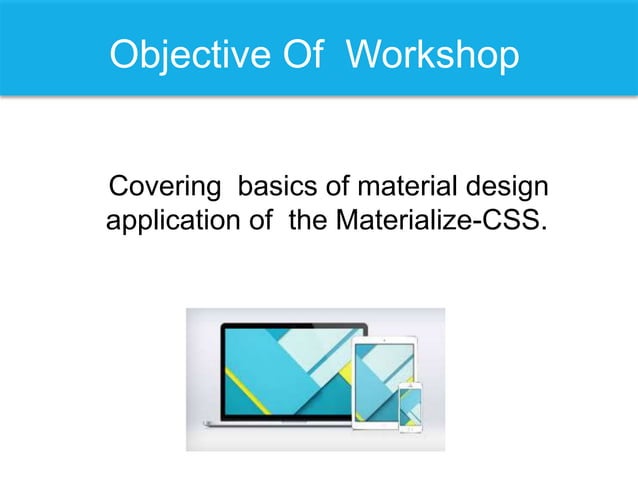 Objective Of Workshop

Covering basics of material design application of the Materialize-CSS.